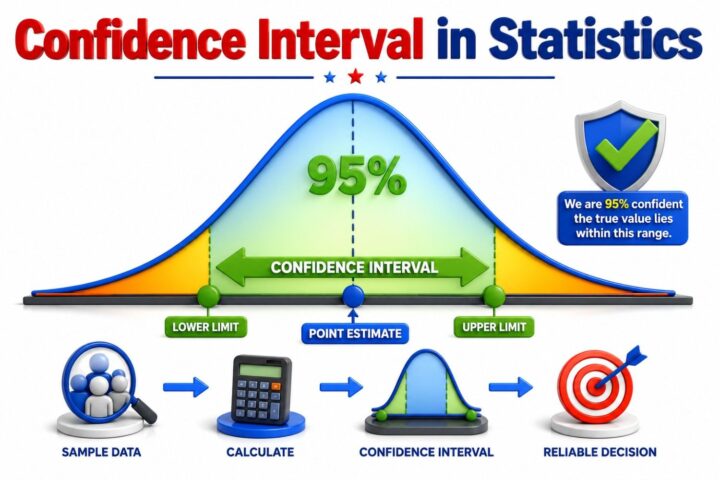 Confidence Interval in Statistics

95%

We are 95% confident the true value lies within this range.

CONFIDENCE INTERVAL

LOWER LIMIT

POINT ESTIMATE

UPPER LIMIT

SAMPLE DATA

CALCULATE

CONFIDENCE INTERVAL

RELIABLE DECISION